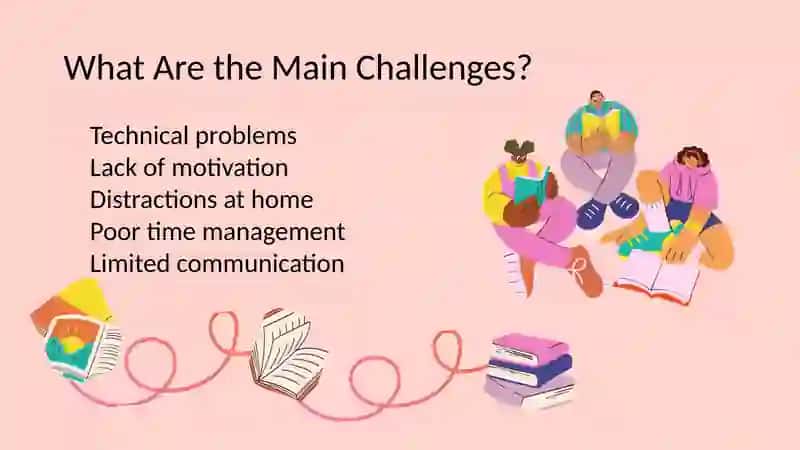 What Are the Main Challenges?

Technical problems
Lack of motivation
Distractions at home
Poor time management
Limited communication